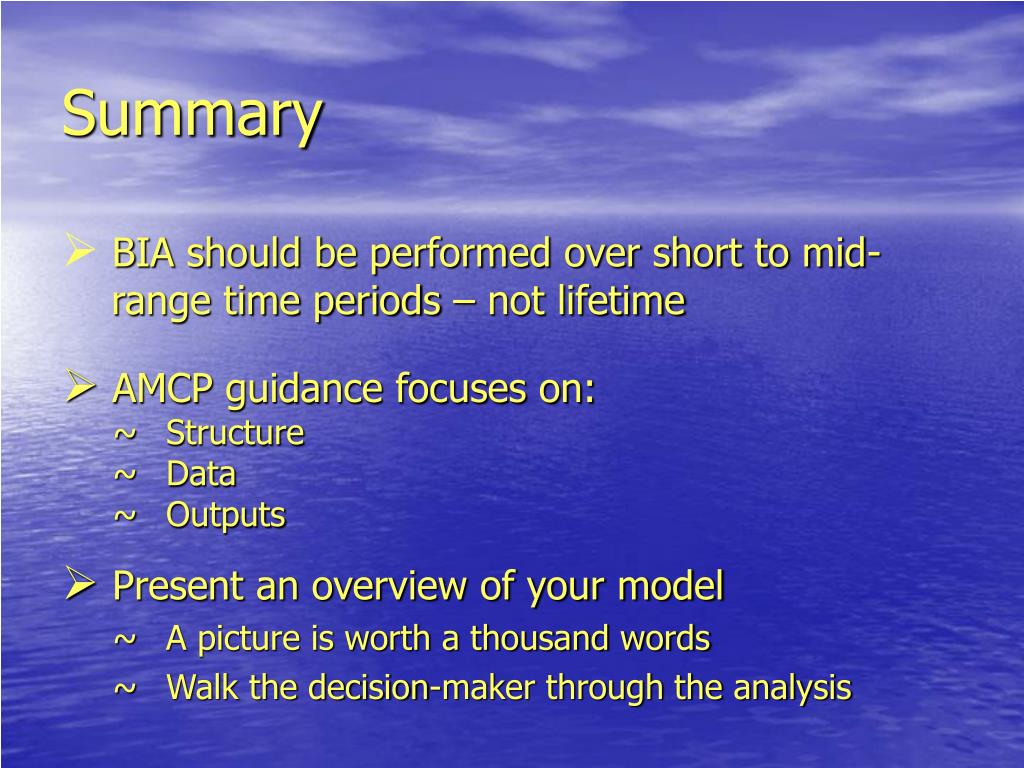 Summary

➢ BIA should be performed over short to mid-range time periods – not lifetime

➢ AMCP guidance focuses on:
~ Structure
~ Data
~ Outputs

➢ Present an overview of your model
~ A picture is worth a thousand words
~ Walk the decision-maker through the analysis